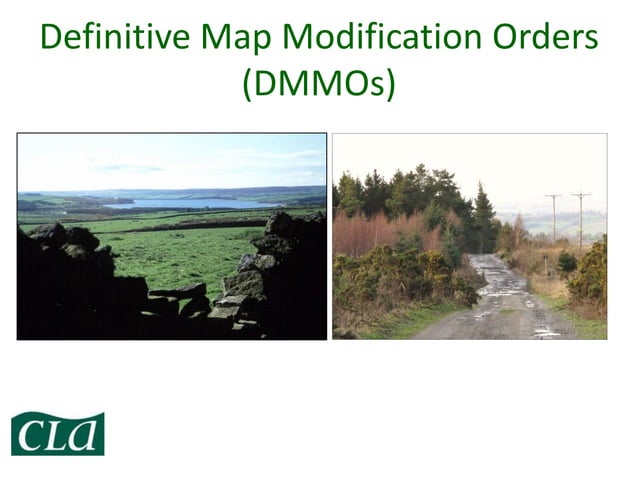 Definitive Map Modification Orders (DMMOs)

CLA